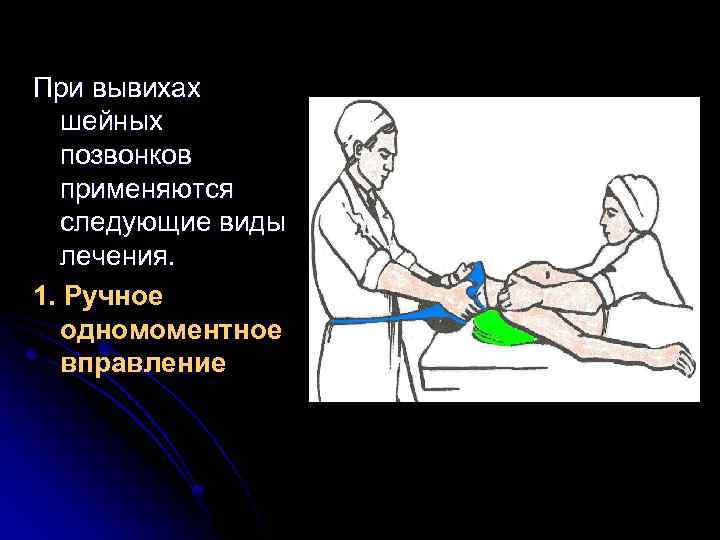 При вывихах шейных позвонков применяются следующие виды лечения.

1. Ручное одномоментное вправление